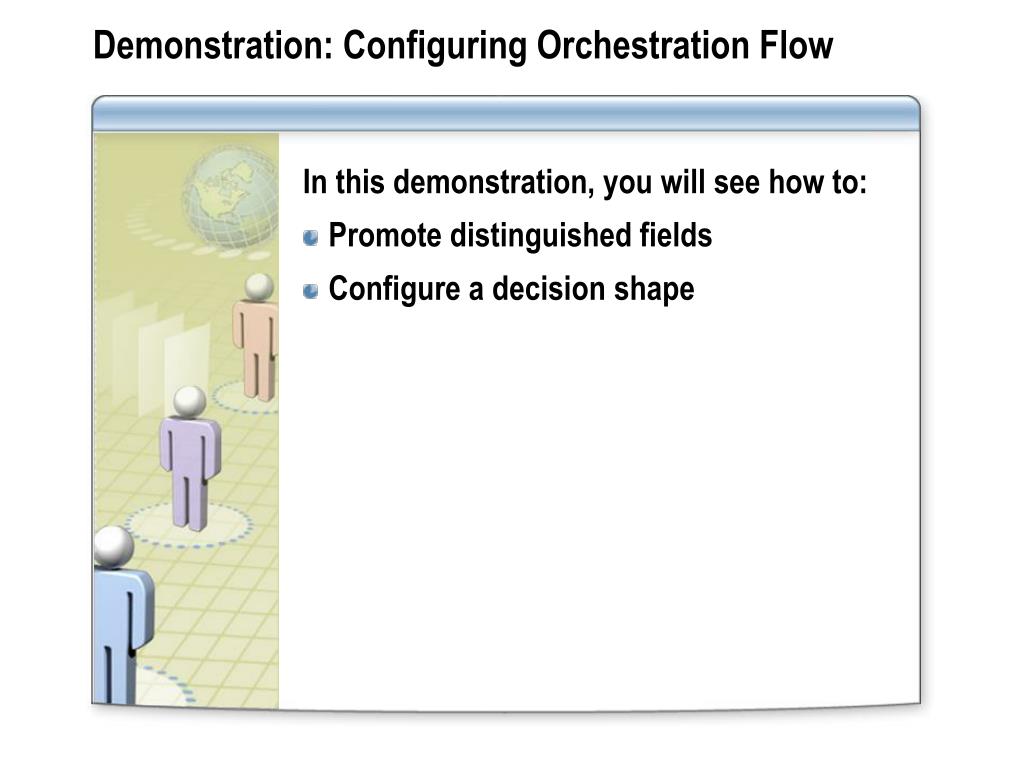 Demonstration: Configuring Orchestration Flow

In this demonstration, you will see how to:

Promote distinguished fields

Configure a decision shape